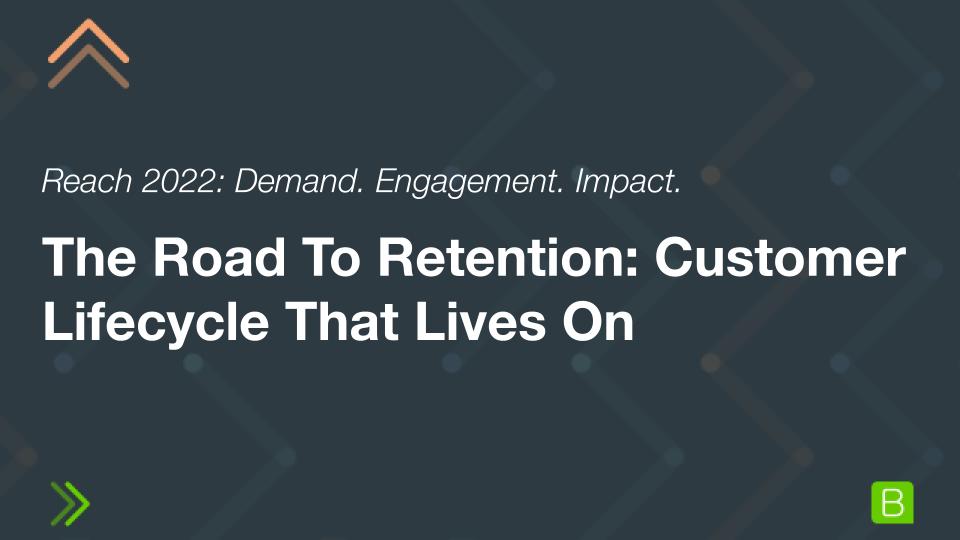 Reach 2022: Demand. Engagement. Impact.

The Road To Retention: Customer Lifecycle That Lives On

B